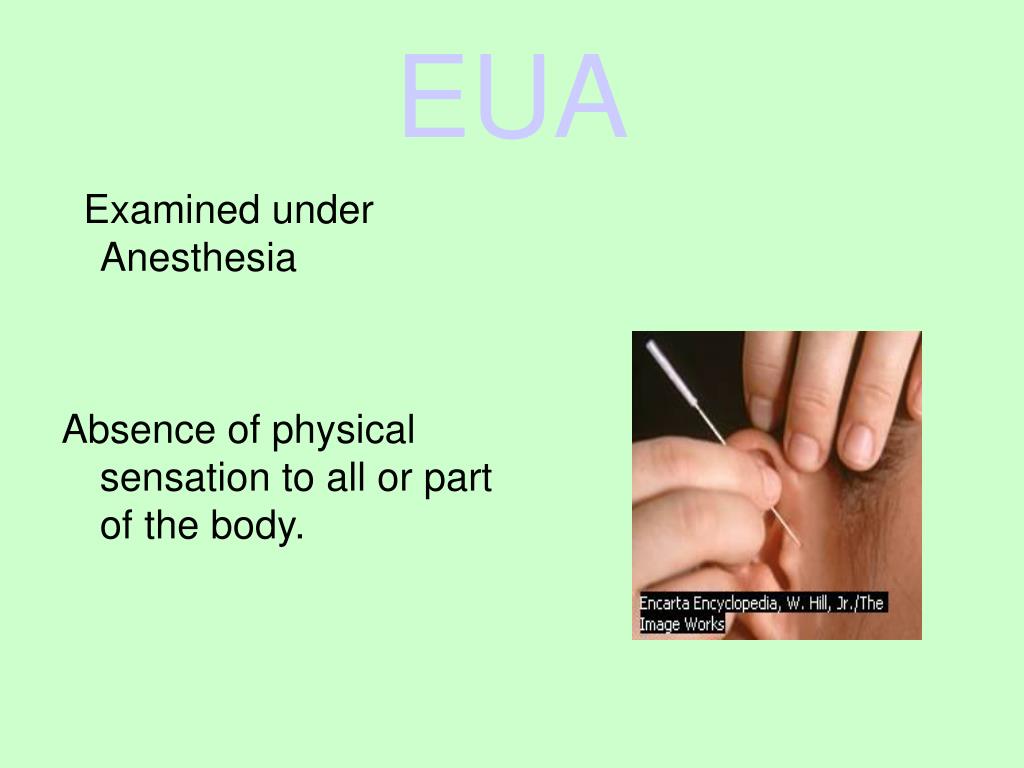 EUA

Examined under Anesthesia

Absence of physical sensation to all or part of the body.

Encarta Encyclopedia, W. Hill, Jr./The Image Works